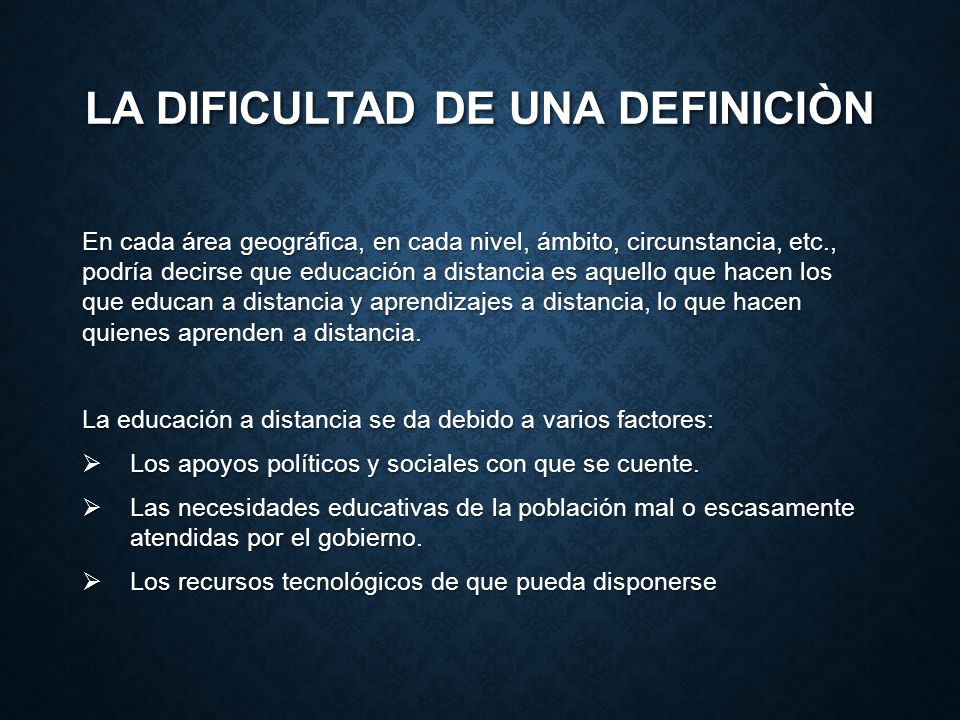 LA DIFICULTAD DE UNA DEFINICIÒN

En cada área geográfica, en cada nivel, ámbito, circunstancia, etc., podría decirse que educación a distancia es aquello que hacen los que educan a distancia y aprendizajes a distancia, lo que hacen quienes aprenden a distancia.

La educación a distancia se da debido a varios factores:

➢ Los apoyos políticos y sociales con que se cuente.

➢ Las necesidades educativas de la población mal o escasamente atendidas por el gobierno.

➢ Los recursos tecnológicos de que pueda disponerse